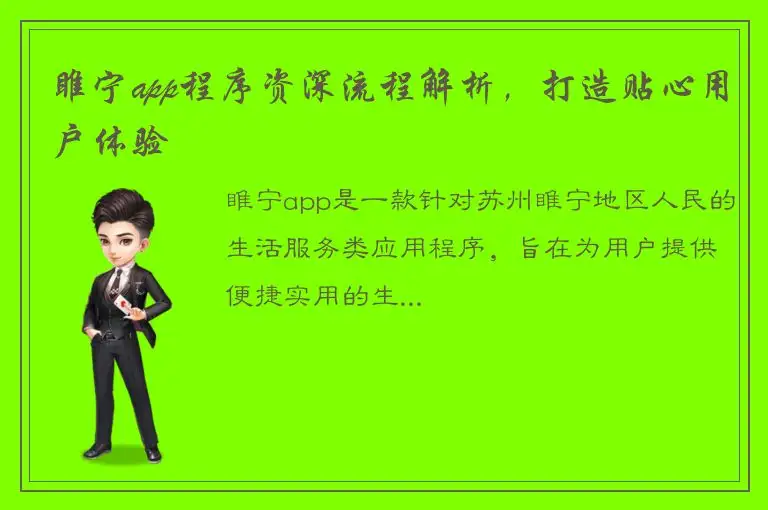 睢宁app程序资深流程解析，打造贴心用户体验

睢宁app是一款针对苏州睢宁地区人民的生活服务类应用程序，旨在为用户提供便捷实用的生...